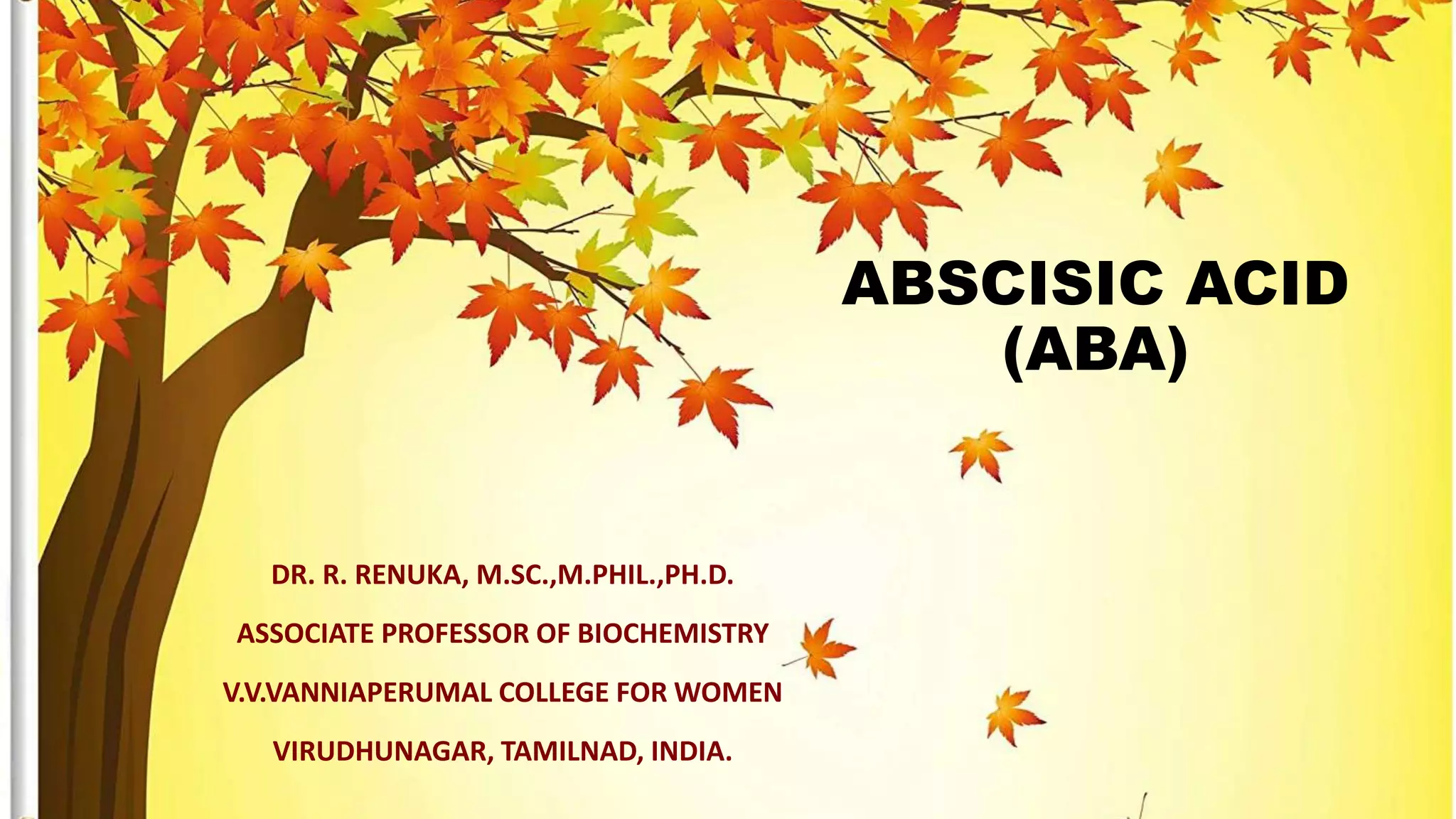 ABSCISIC ACID
(ABA)

DR. R. RENUKA, M.SC.,M.PHIL.,PH.D.

ASSOCIATE PROFESSOR OF BIOCHEMISTRY

V.V.VANNIAPERUMAL COLLEGE FOR WOMEN

VIRUDHUNAGAR, TAMILNAD, INDIA.